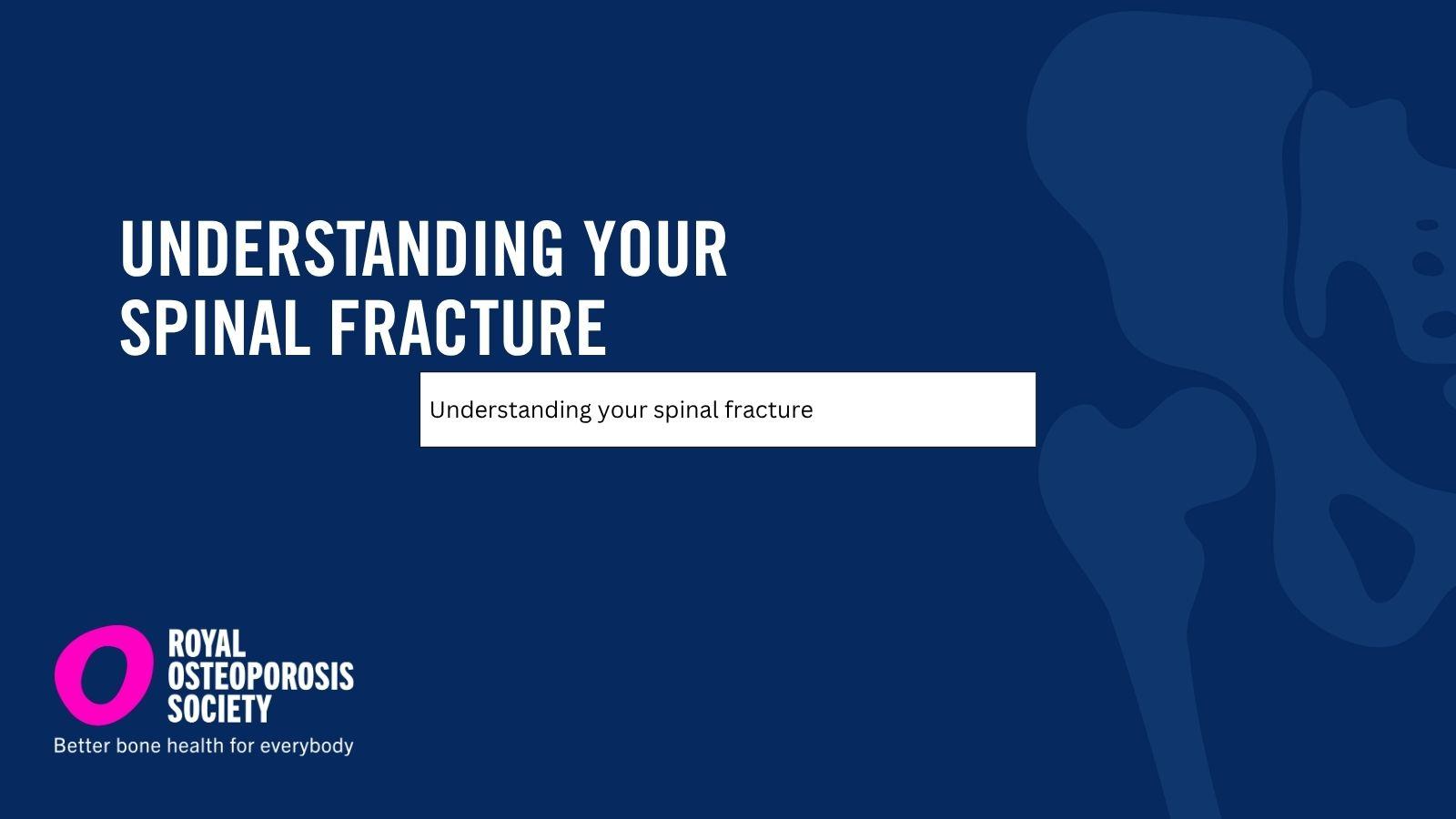 UNDERSTANDING YOUR SPINAL FRACTURE

Understanding your spinal fracture

ROYAL OSTEOPOROSIS SOCIETY

Better bone health for everybody